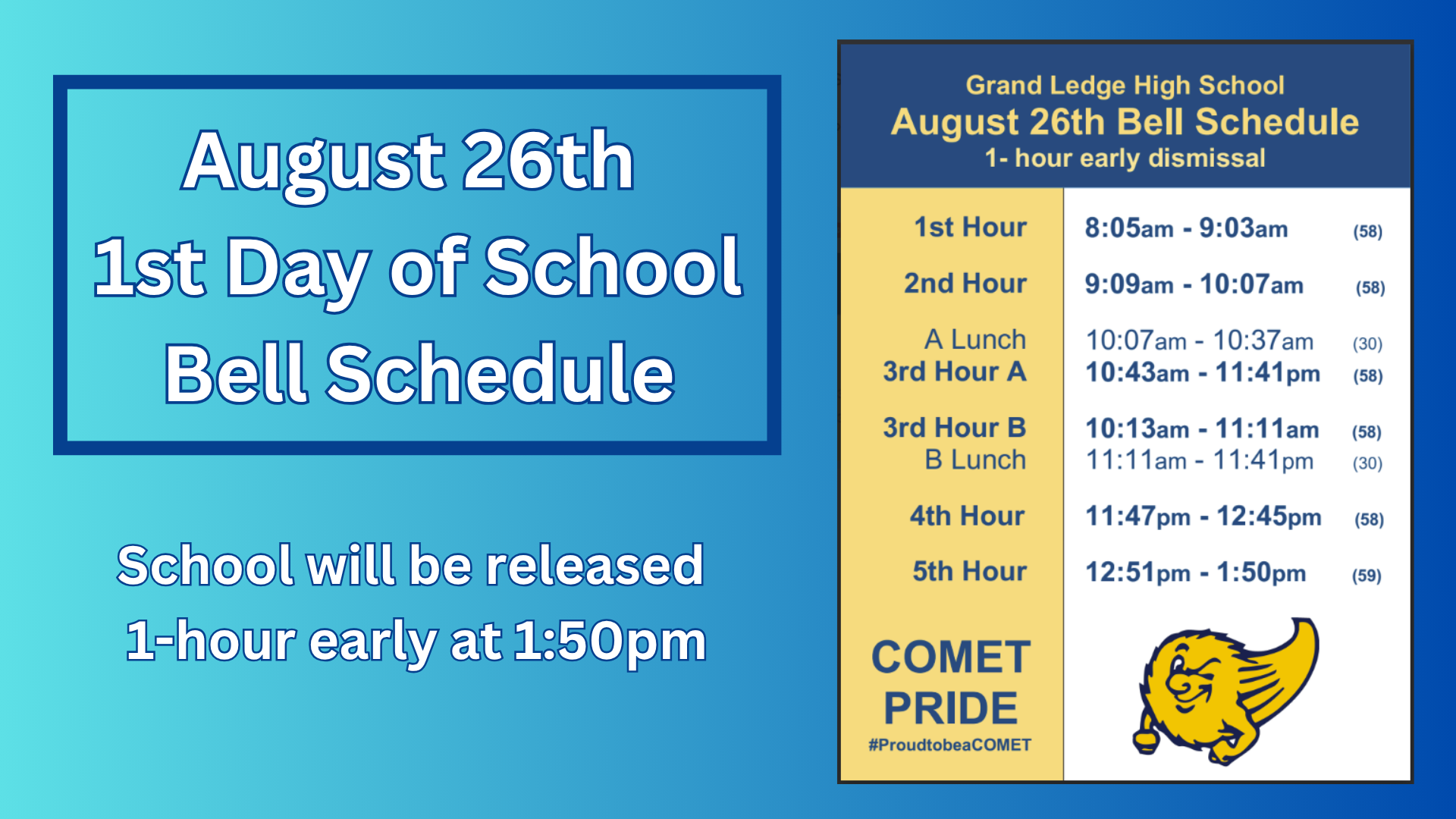 August 26th
1st Day of School
Bell Schedule

School will be released
1-hour early at 1:50pm

Grand Ledge High School
August 26th Bell Schedule
1- hour early dismissal

| | | |
|---|---|---|
| 1st Hour | 8:05am - 9:03am | (58) |
| 2nd Hour | 9:09am - 10:07am | (58) |
| A Lunch | 10:07am - 10:37am | (30) |
| 3rd Hour A | 10:43am - 11:41pm | (58) |
| 3rd Hour B | 10:13am - 11:11am | (58) |
| B Lunch | 11:11am - 11:41pm | (30) |
| 4th Hour | 11:47pm - 12:45pm | (58) |
| 5th Hour | 12:51pm - 1:50pm | (59) |

COMET
PRIDE
#ProudtobeaCOMET